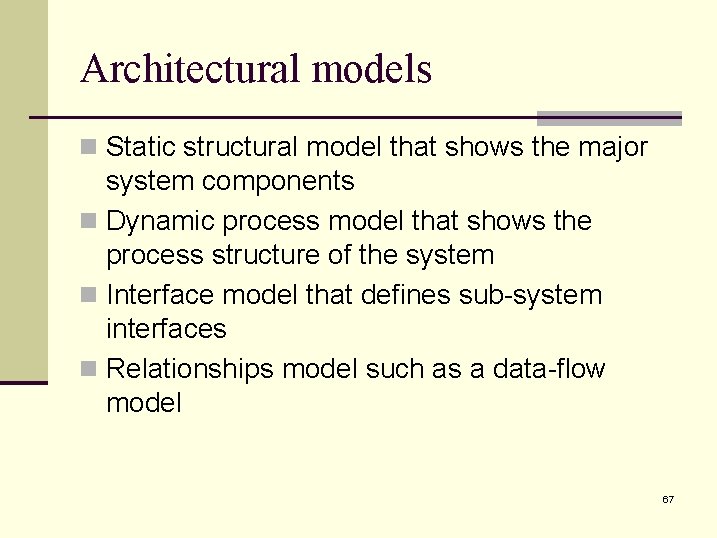 Architectural models

- Static structural model that shows the major system components
- Dynamic process model that shows the process structure of the system
- Interface model that defines sub-system interfaces
- Relationships model such as a data-flow model

67